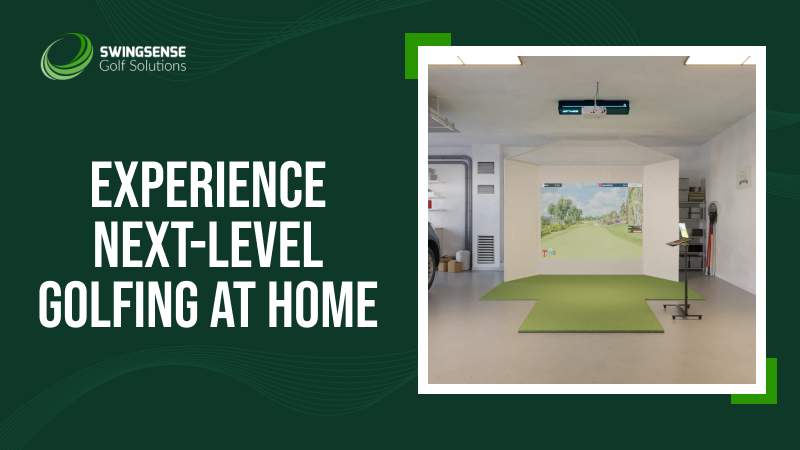 SWINGSENSE
Golf Solutions

EXPERIENCE NEXT-LEVEL GOLFING AT HOME